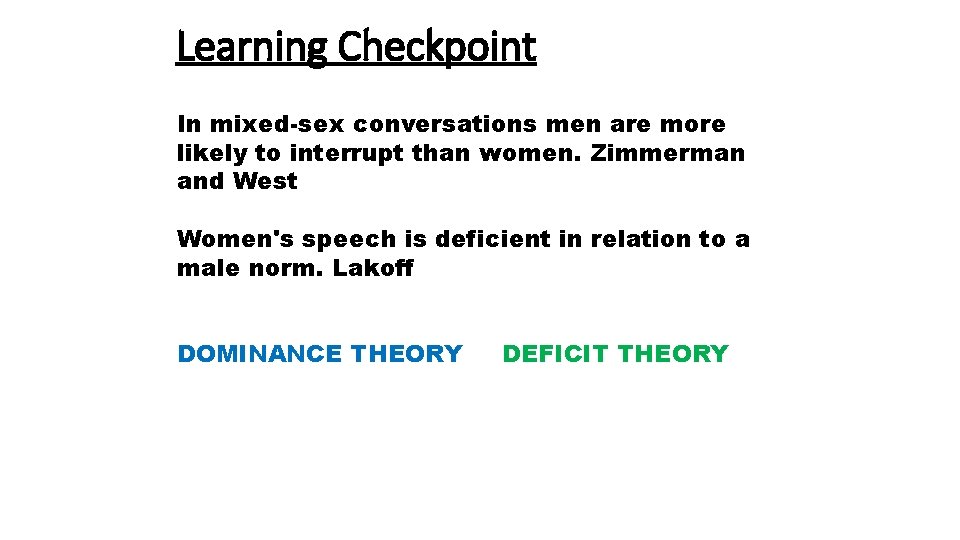 Learning Checkpoint

In mixed-sex conversations men are more likely to interrupt than women. Zimmerman and West

Women's speech is deficient in relation to a male norm. Lakoff

DOMINANCE THEORY

DEFICIT THEORY